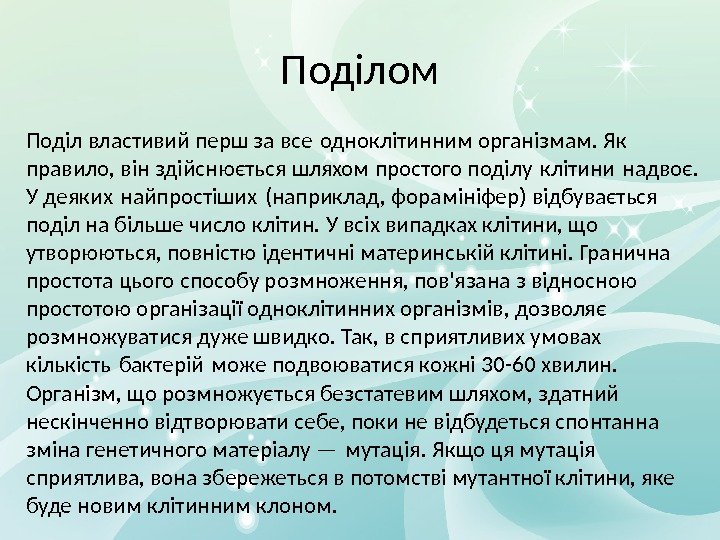 Поділом

Поділ властивий перш за все одноклітинним організмам. Як правило, він здійснюється шляхом простого поділу клітини надвоє. У деяких найпростіших (наприклад, форамініфер) відбувається поділ на більше число клітин. У всіх випадках клітини, що утворюються, повністю ідентичні материнській клітині. Гранична простота цього способу розмноження, пов'язана з відносною простотою організації одноклітинних організмів, дозволяє розмножуватися дуже швидко. Так, в сприятливих умовах кількість бактерій може подвоюватися кожні 30-60 хвилин. Організм, що розмножується безстатевим шляхом, здатний нескінченно відтворювати себе, поки не відбудеться спонтанна зміна генетичного матеріалу — мутація. Якщо ця мутація сприятлива, вона збережеться в потомстві мутантної клітини, яке буде новим клітинним клоном.